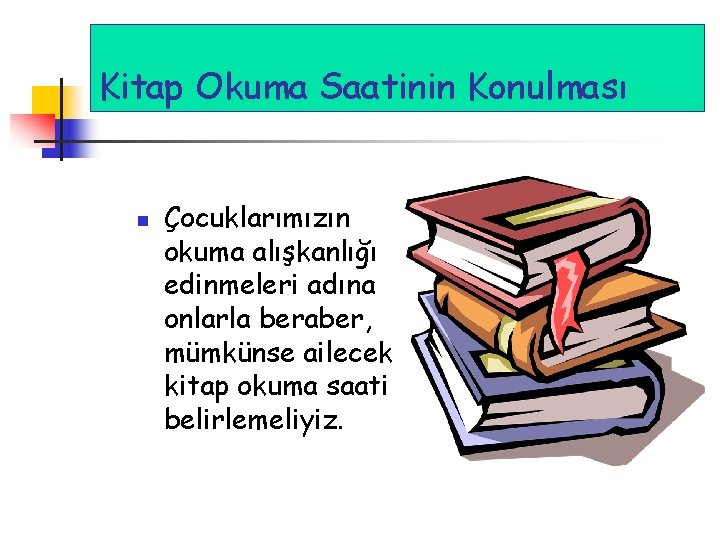 Kitap Okuma Saatinin Konulması

Çocuklarımızın okuma alışkanlığı edinmeleri adına onlarla beraber, mümkünse ailecek kitap okuma saati belirlemeliyiz.